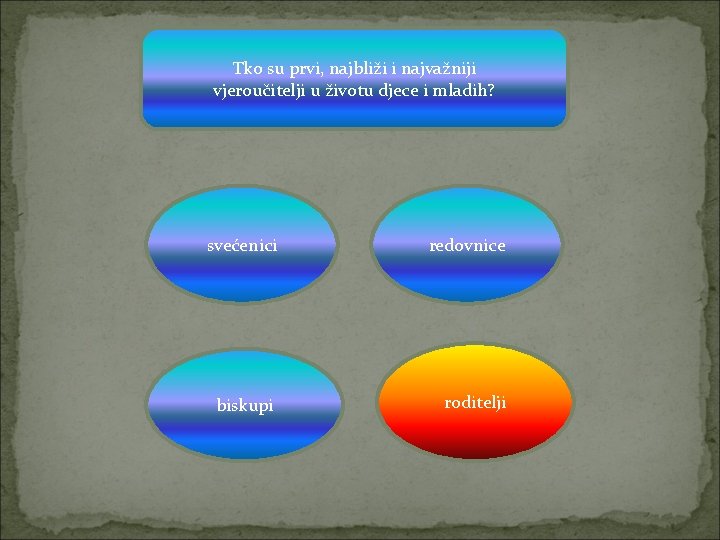 Tko su prvi, najbliži i najvažniji vjeroučitelji u životu djece i mladih?

svećenici

redovnice

biskupi

roditelji